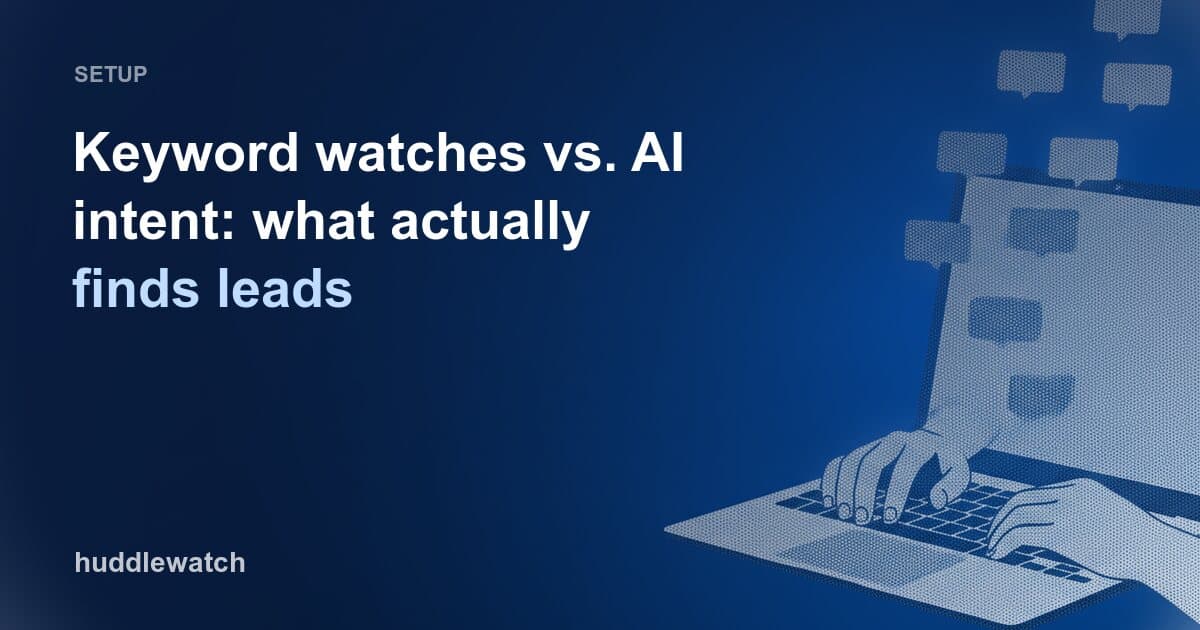 SETUP

Keyword watches vs. AI intent: what actually finds leads

huddlewatch